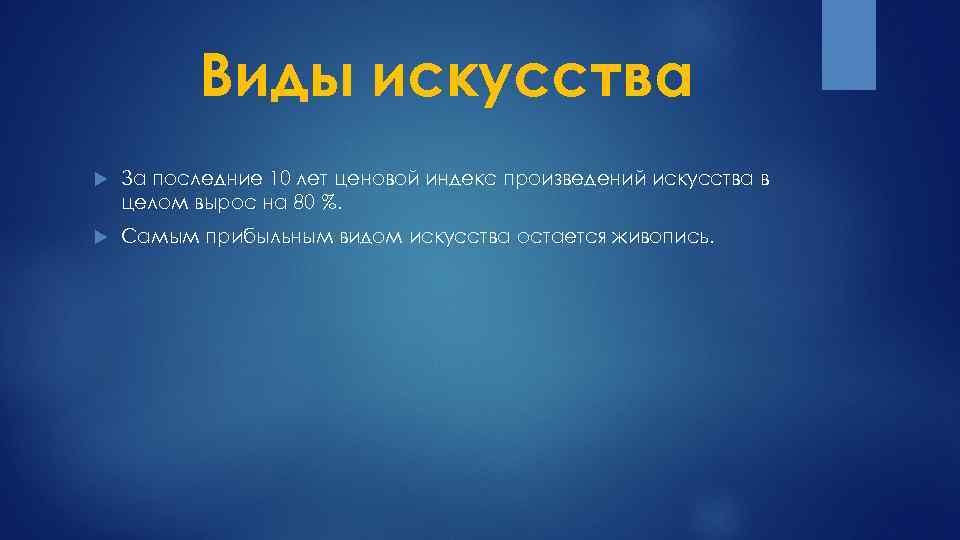 Виды искусства

За последние 10 лет ценовой индекс произведений искусства в целом вырос на 80 %.

Самым прибыльным видом искусства остается живопись.